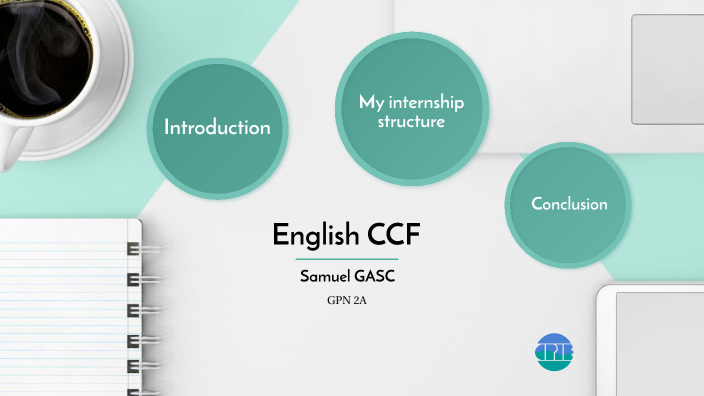 Introduction

My internship structure

Conclusion

English CCF

Samuel GASC

GPN 2A

CPIE